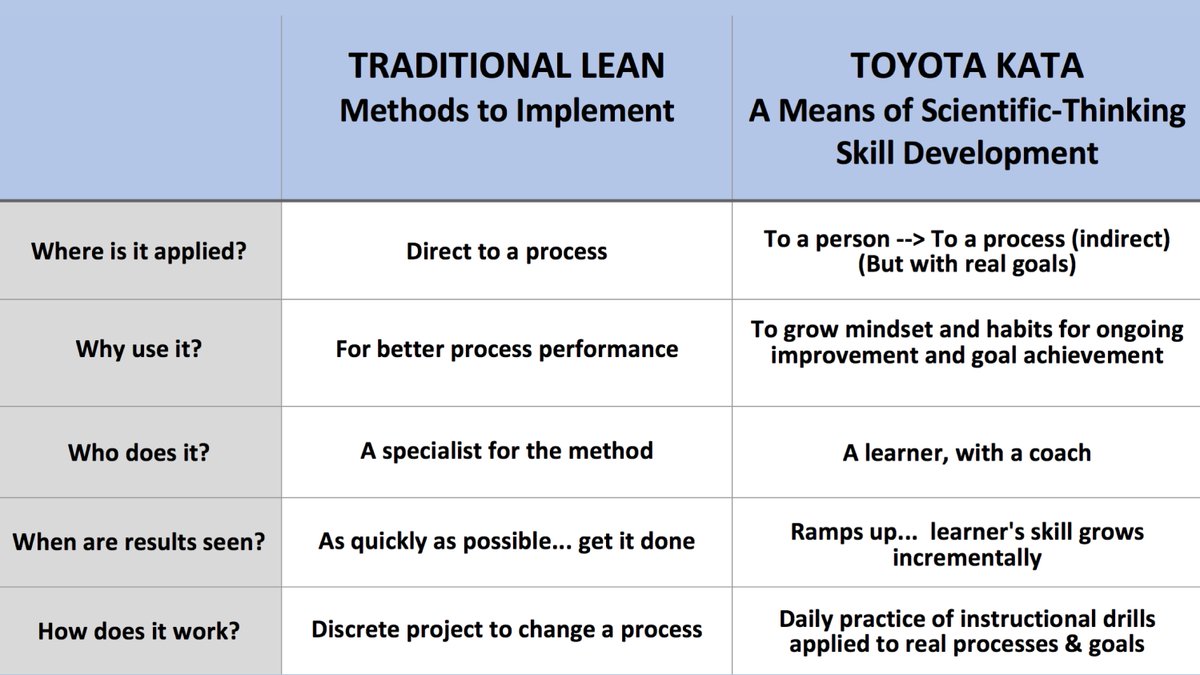 | | TRADITIONAL LEAN Methods to Implement | TOYOTA KATA A Means of Scientific-Thinking Skill Development |
|---|---|---|
| Where is it applied? | Direct to a process | To a person --> To a process (indirect) (But with real goals) |
| Why use it? | For better process performance | To grow mindset and habits for ongoing improvement and goal achievement |
| Who does it? | A specialist for the method | A learner, with a coach |
| When are results seen? | As quickly as possible... get it done | Ramps up... learner's skill grows incrementally |
| How does it work? | Discrete project to change a process | Daily practice of instructional drills applied to real processes & goals |